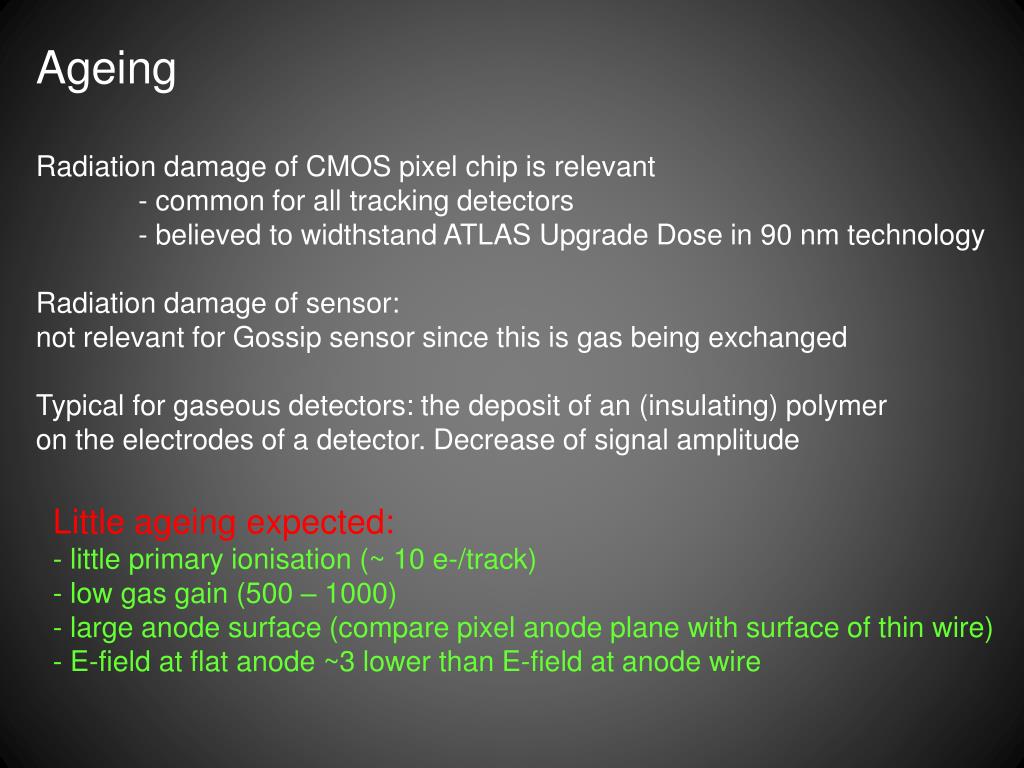 Ageing

Radiation damage of CMOS pixel chip is relevant
- common for all tracking detectors
- believed to widthstand ATLAS Upgrade Dose in 90 nm technology

Radiation damage of sensor:
not relevant for Gossip sensor since this is gas being exchanged

Typical for gaseous detectors: the deposit of an (insulating) polymer on the electrodes of a detector. Decrease of signal amplitude

Little ageing expected:
- little primary ionisation (~ 10 e-/track)
- low gas gain (500 – 1000)
- large anode surface (compare pixel anode plane with surface of thin wire)
- E-field at flat anode ~3 lower than E-field at anode wire